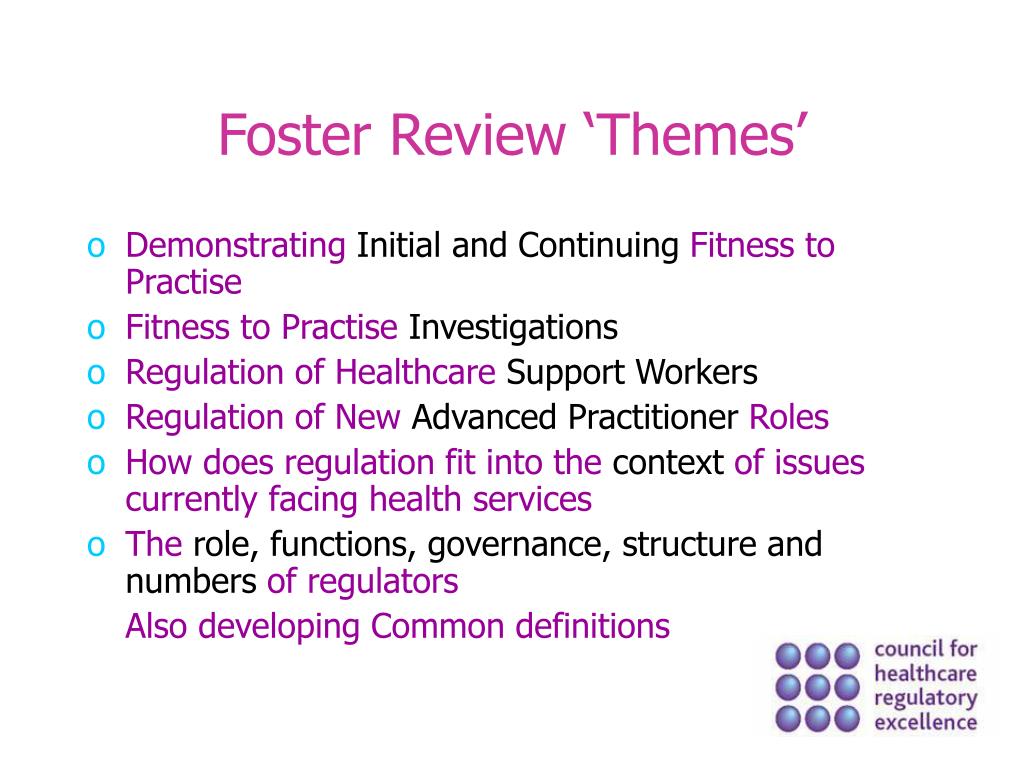 Foster Review ‘Themes’

o Demonstrating Initial and Continuing Fitness to Practise
o Fitness to Practise Investigations
o Regulation of Healthcare Support Workers
o Regulation of New Advanced Practitioner Roles
o How does regulation fit into the context of issues currently facing health services
o The role, functions, governance, structure and numbers of regulators

Also developing Common definitions

council for healthcare regulatory excellence